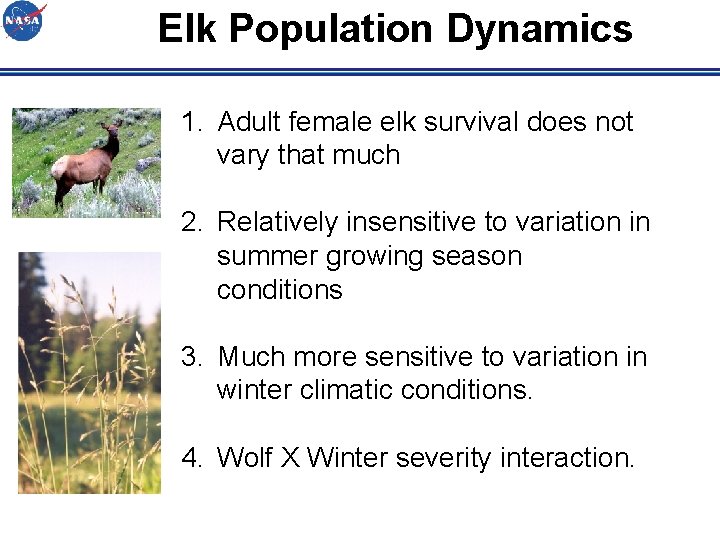 NASA

Elk Population Dynamics

1. Adult female elk survival does not vary that much

2. Relatively insensitive to variation in summer growing season conditions

3. Much more sensitive to variation in winter climatic conditions.

4. Wolf X Winter severity interaction.